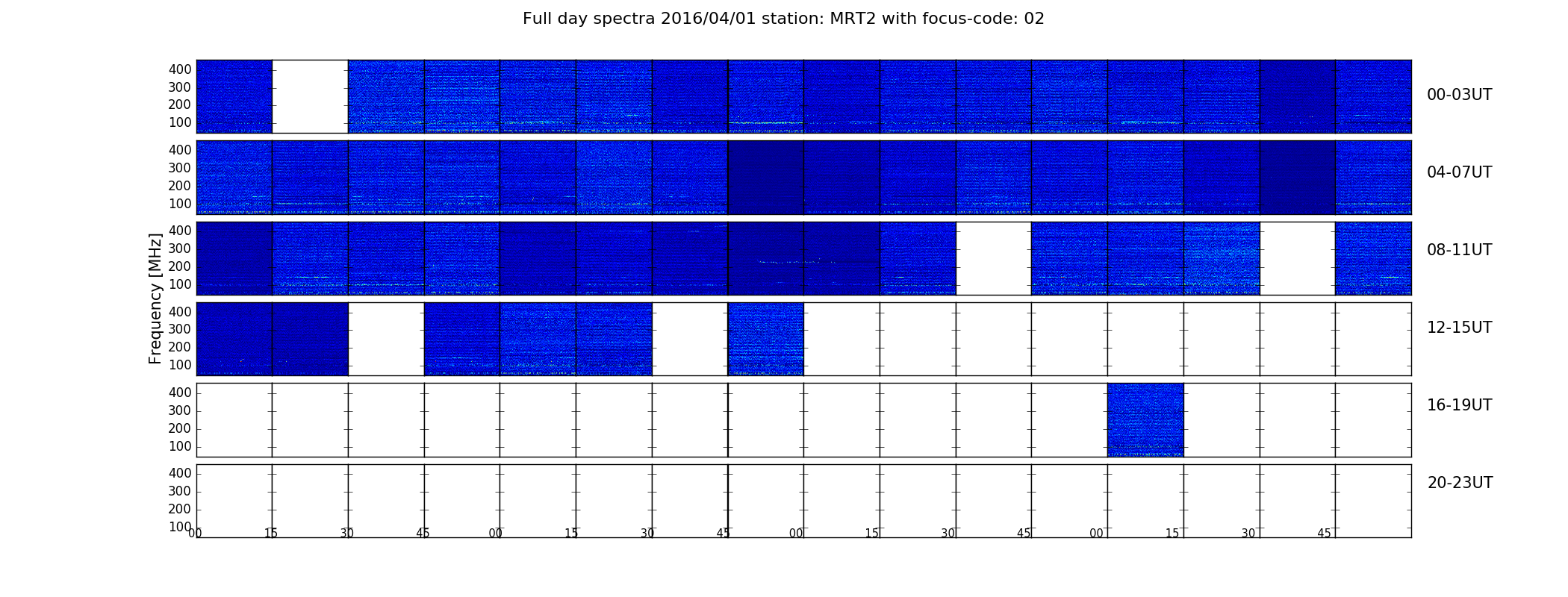 Full day spectra 2016/04/01 station: MRT2 with focus-code: 02

Frequency [MHz]

400
300
200
100
00-03UT

400
300
200
100
04-07UT

400
300
200
100
08-11UT

400
300
200
100
12-15UT

400
300
200
100
16-19UT

400
300
200
100
20-23UT

00 15 30 45 00 15 30 45 00 15 30 45 00 15 30 45